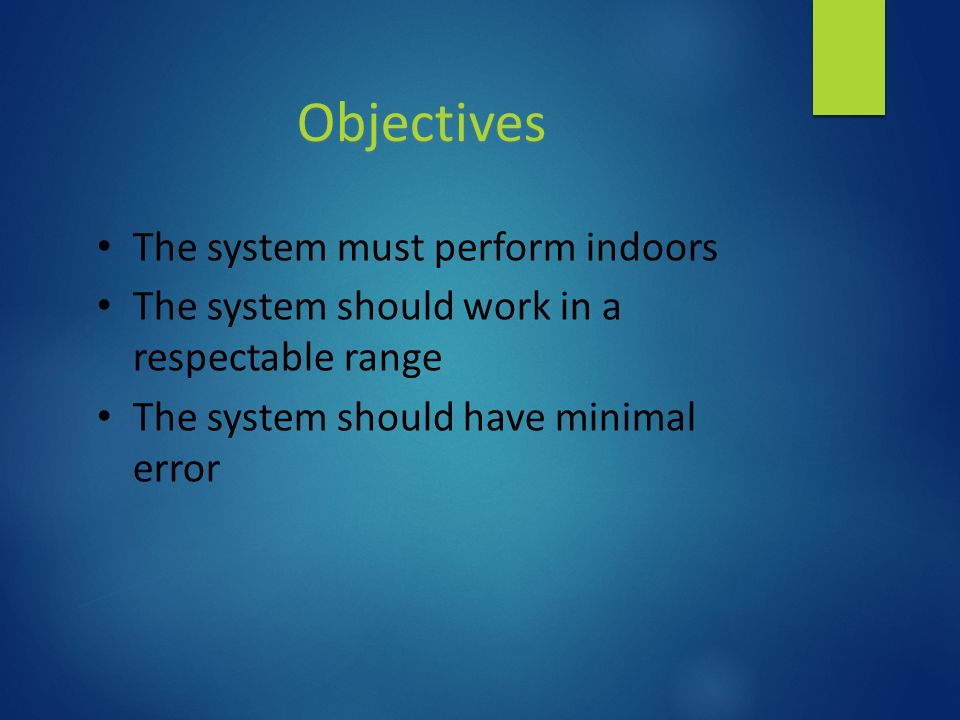 Objectives

• The system must perform indoors
• The system should work in a respectable range
• The system should have minimal error